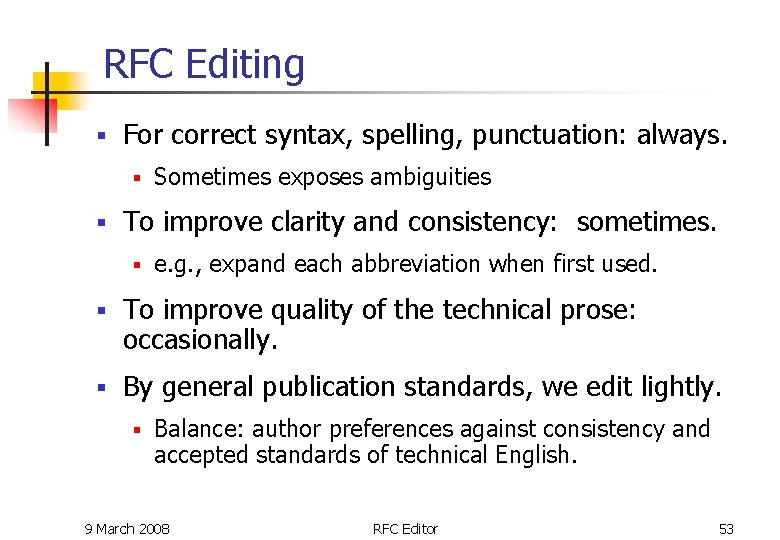 RFC Editing

- For correct syntax, spelling, punctuation: always.
  - Sometimes exposes ambiguities
- To improve clarity and consistency: sometimes.
  - e.g., expand each abbreviation when first used.
- To improve quality of the technical prose: occasionally.
- By general publication standards, we edit lightly.
  - Balance: author preferences against consistency and accepted standards of technical English.

9 March 2008

RFC Editor

53